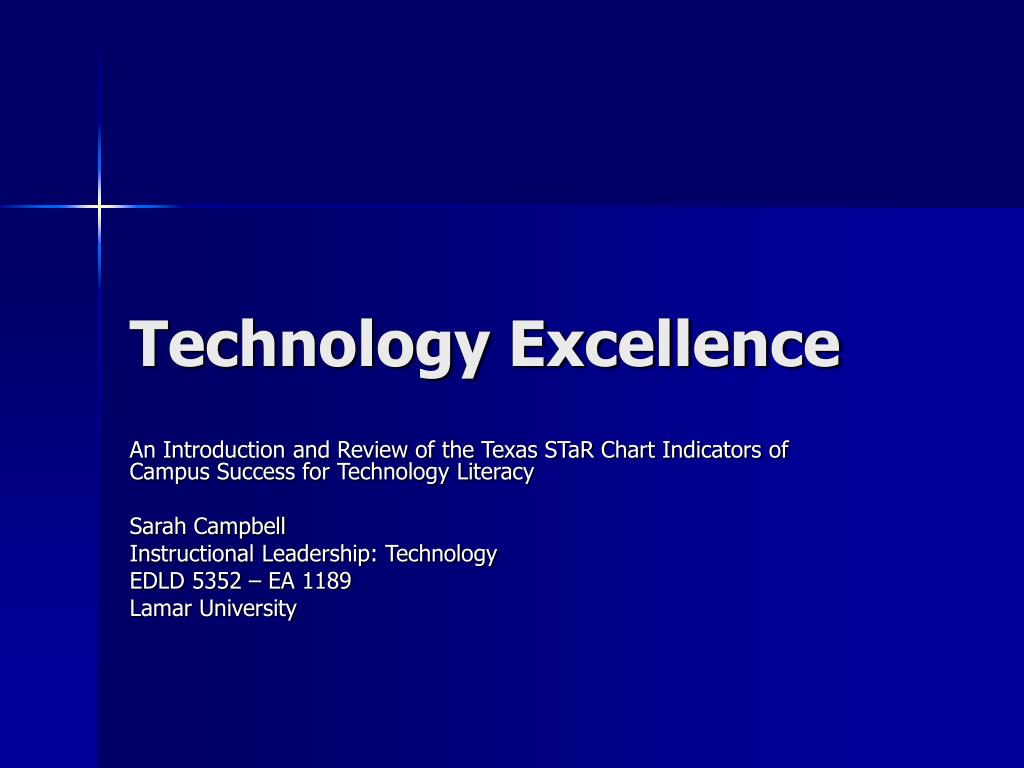 Technology Excellence

An Introduction and Review of the Texas STaR Chart Indicators of Campus Success for Technology Literacy

Sarah Campbell
Instructional Leadership: Technology
EDLD 5352 – EA 1189
Lamar University